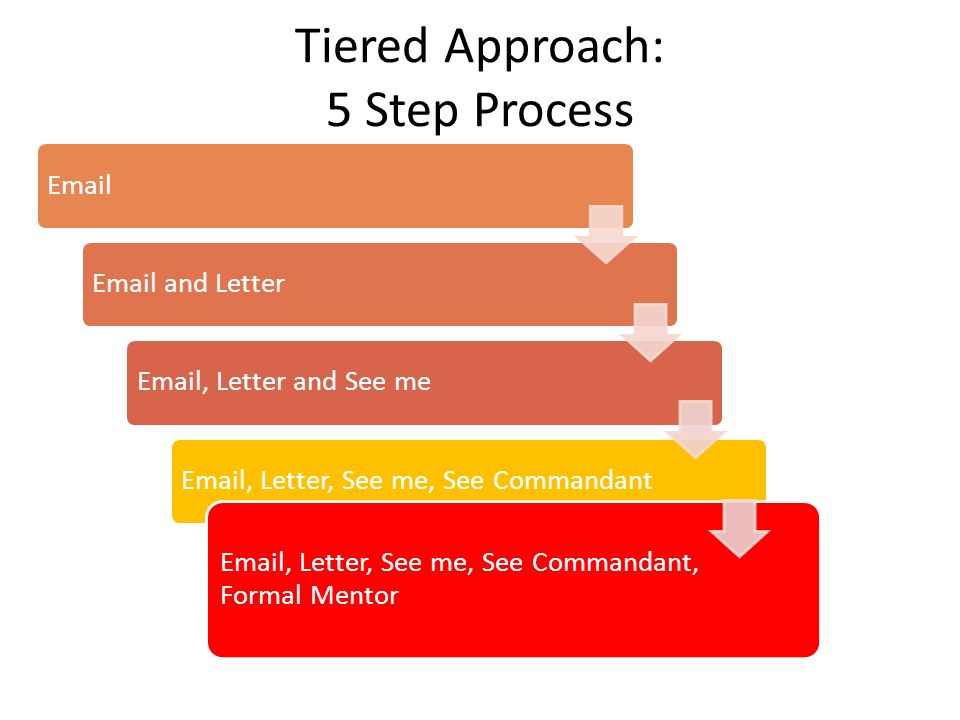 Tiered Approach:
5 Step Process

Email

Email and Letter

Email, Letter and See me

Email, Letter, See me, See Commandant

Email, Letter, See me, See Commandant, Formal Mentor